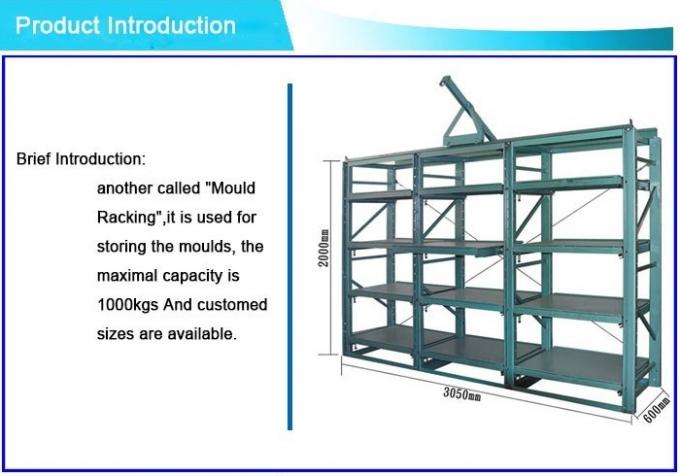 Product Introduction

Brief Introduction:

another called "Mould Racking",it is used for storing the moulds, the maximal capacity is 1000kgs And customed sizes are available.

2000mm

3050mm

600mm